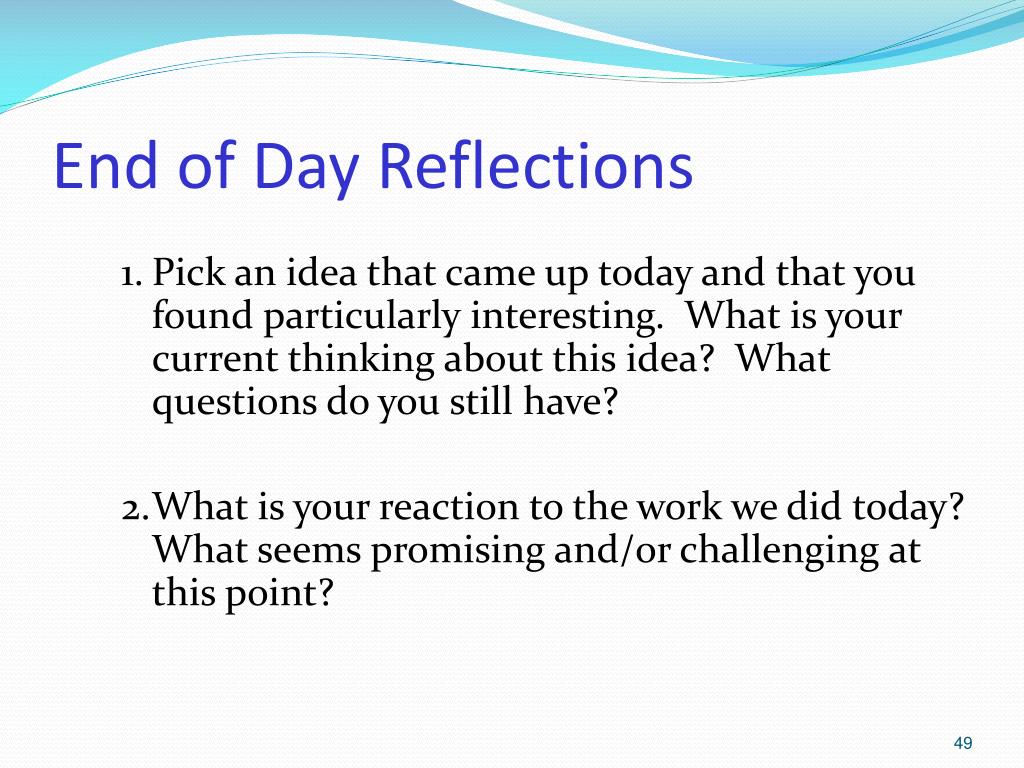 End of Day Reflections

1. Pick an idea that came up today and that you found particularly interesting. What is your current thinking about this idea? What questions do you still have?

2.What is your reaction to the work we did today? What seems promising and/or challenging at this point?

49